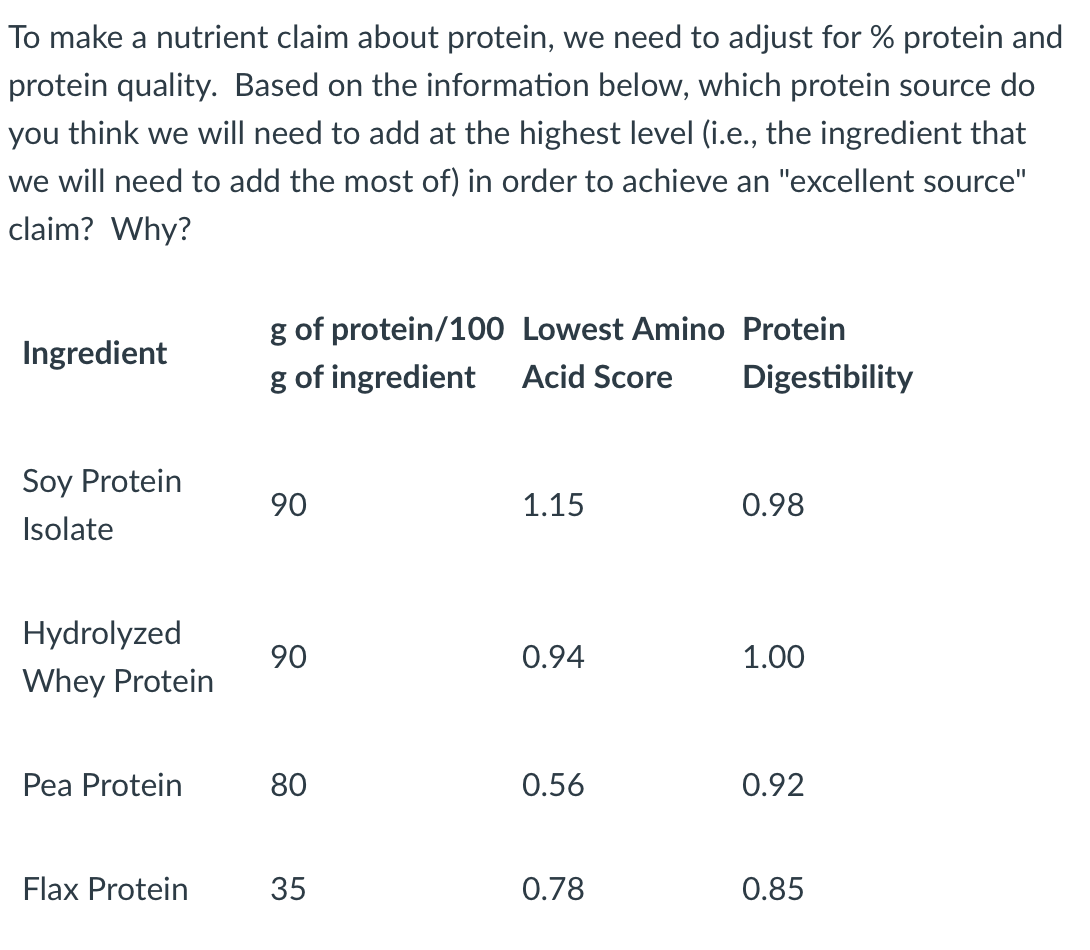 To make a nutrient claim about protein, we need to adjust for % protein and protein quality. Based on the information below, which protein source do you think we will need to add at the highest level (i.e., the ingredient that we will need to add the most of) in order to achieve an "excellent source" claim? Why?

| Ingredient | g of protein/100 g of ingredient | Lowest Amino Acid Score | Protein Digestibility |
|---|---|---|---|
| Soy Protein Isolate | 90 | 1.15 | 0.98 |
| Hydrolyzed Whey Protein | 90 | 0.94 | 1.00 |
| Pea Protein | 80 | 0.56 | 0.92 |
| Flax Protein | 35 | 0.78 | 0.85 |